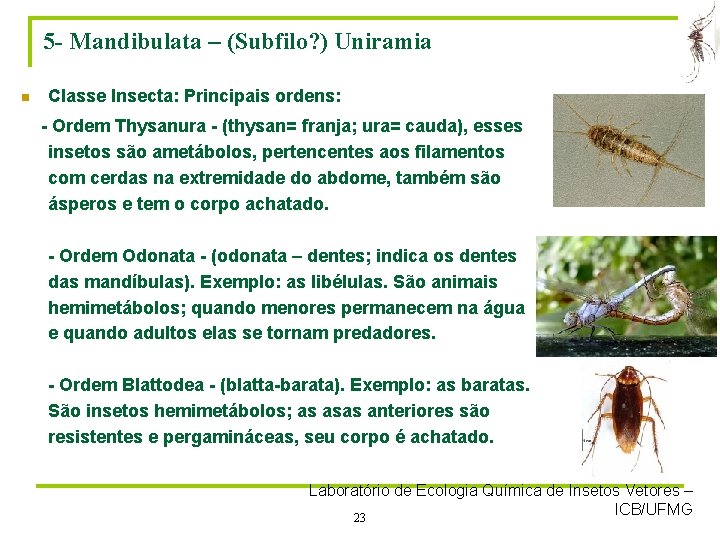 5- Mandibulata – (Subfilo?) Uniramia

Classe Insecta: Principais ordens:

- Ordem Thysanura - (thysan= franja; ura= cauda), esses insetos são ametábolos, pertencentes aos filamentos com cerdas na extremidade do abdome, também são ásperos e tem o corpo achatado.

- Ordem Odonata - (odonata – dentes; indica os dentes das mandíbulas). Exemplo: as libélulas. São animais hemimetábolos; quando menores permanecem na água e quando adultos elas se tornam predadores.

- Ordem Blattodea - (blatta-barata). Exemplo: as baratas. São insetos hemimetábolos; as asas anteriores são resistentes e pergamináceas, seu corpo é achatado.

Laboratório de Ecologia Química de Insetos Vetores – ICB/UFMG

23